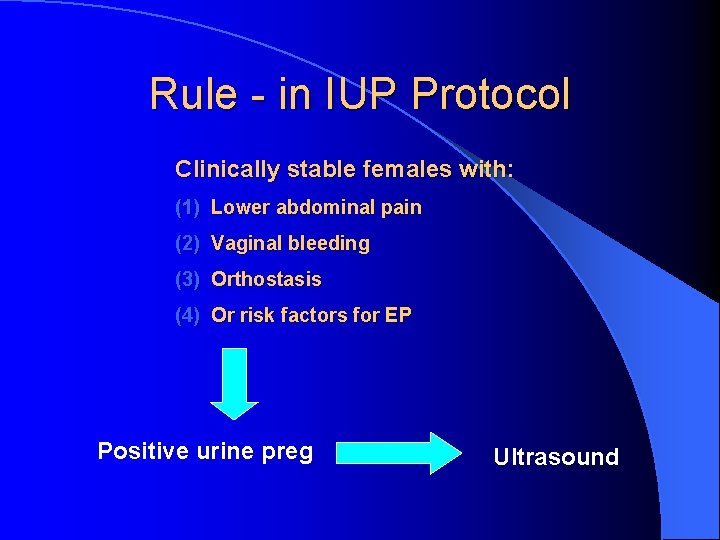 Rule - in IUP Protocol

Clinically stable females with:

(1) Lower abdominal pain

(2) Vaginal bleeding

(3) Orthostasis

(4) Or risk factors for EP

Positive urine preg

Ultrasound